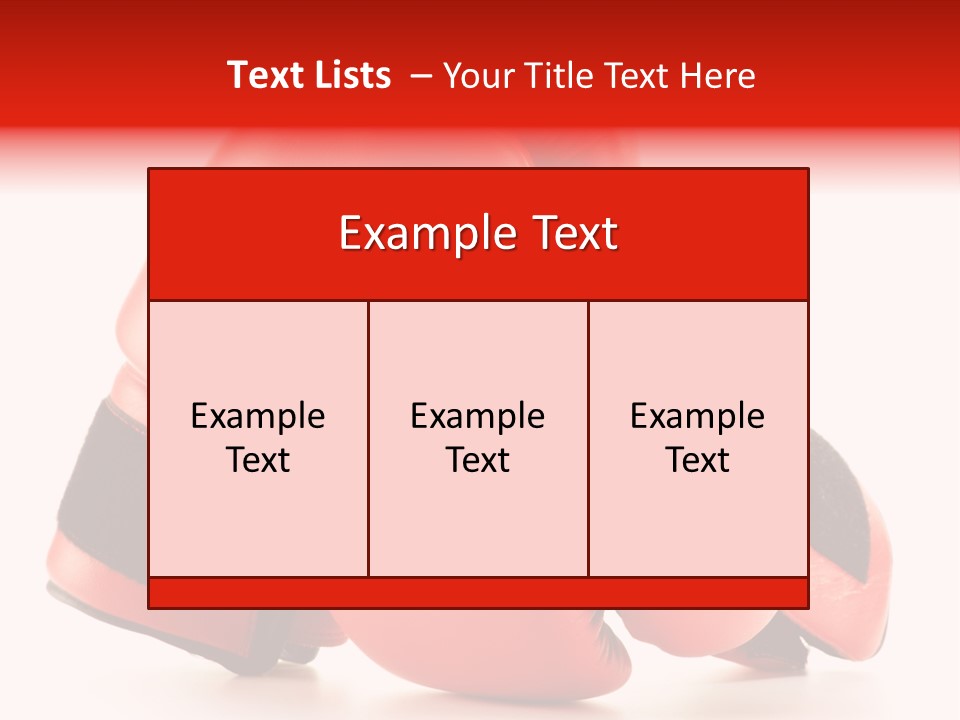 Text Lists – Your Title Text Here

Example Text

Example Text

Example Text

Example Text